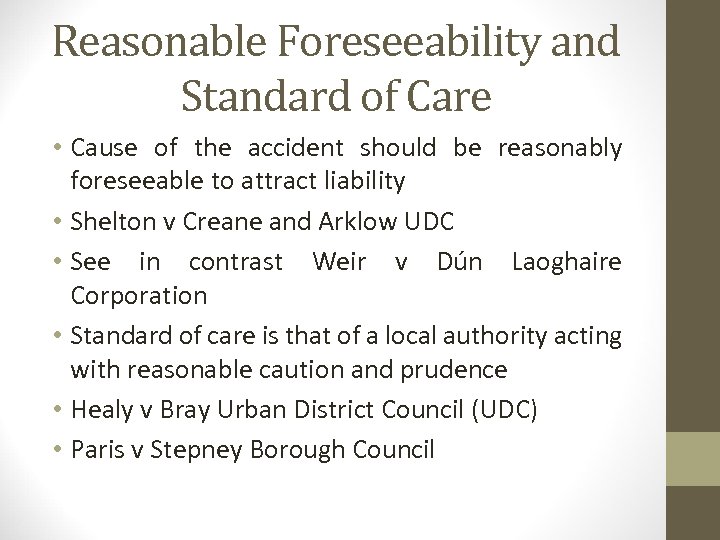 Reasonable Foreseeability and Standard of Care

• Cause of the accident should be reasonably foreseeable to attract liability

• Shelton v Creane and Arklow UDC

• See in contrast Weir v Dún Laoghaire Corporation

• Standard of care is that of a local authority acting with reasonable caution and prudence

• Healy v Bray Urban District Council (UDC)

• Paris v Stepney Borough Council